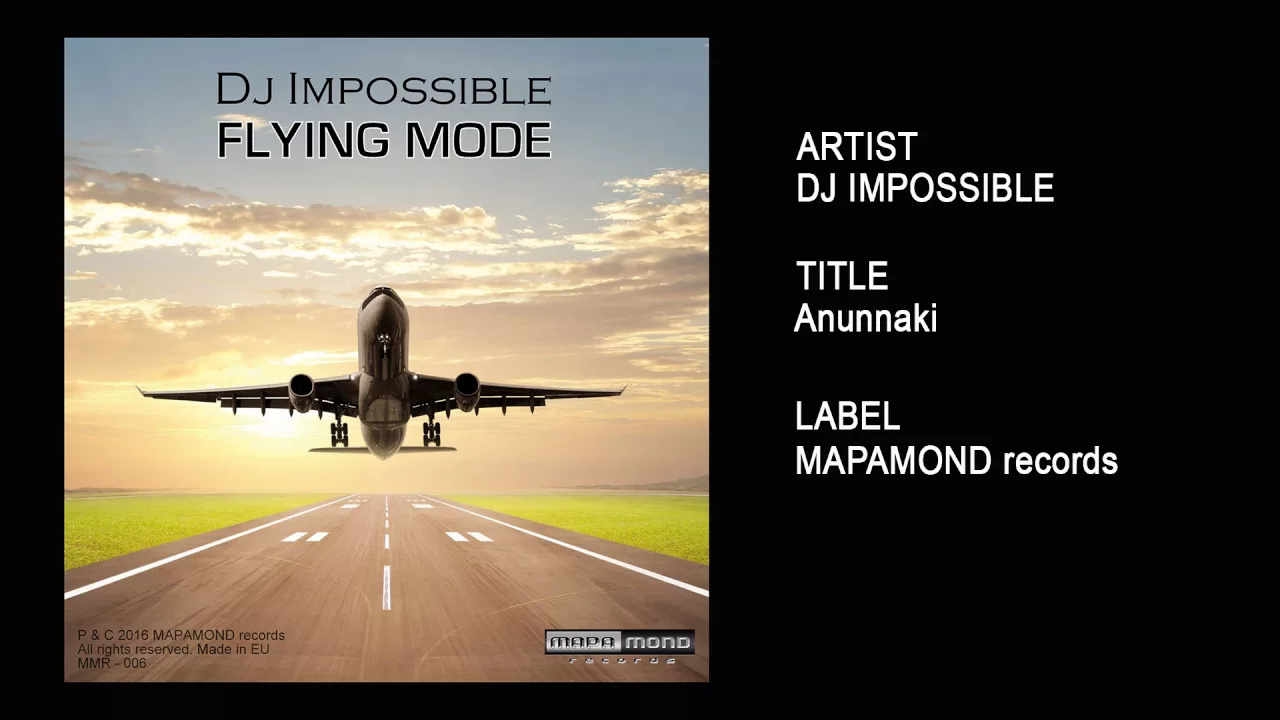 DJ IMPOSSIBLE
FLYING MODE

P & C 2016 MAPAMOND records
All rights reserved. Made in EU
MMR - 006

mapa mond
records

ARTIST
DJ IMPOSSIBLE

TITLE
Anunnaki

LABEL
MAPAMOND records